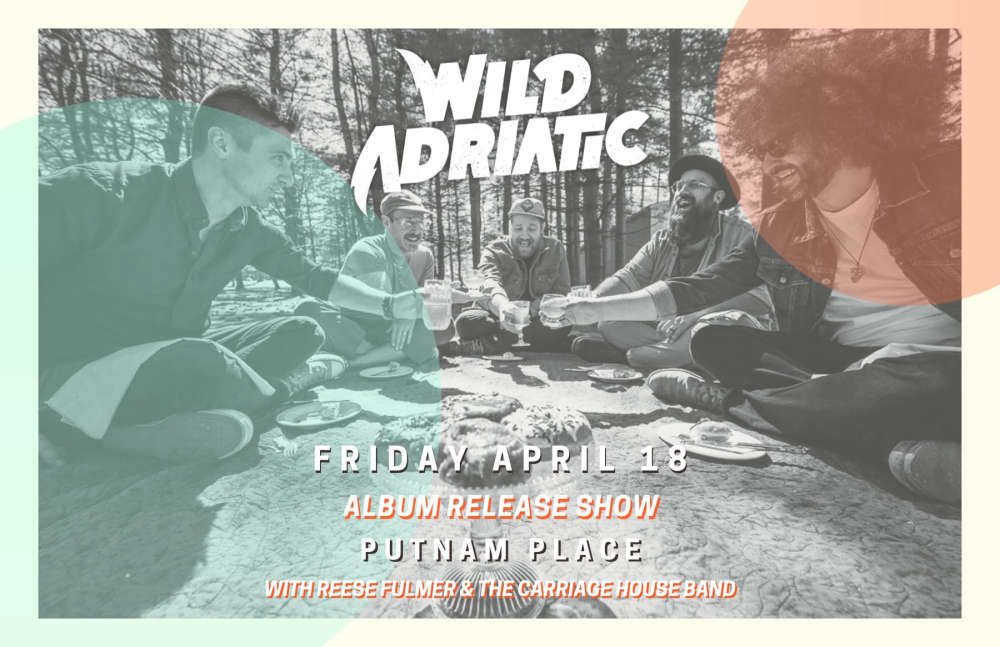 WILD ADRIATIC

FRIDAY APRIL 18
ALBUM RELEASE SHOW
PUTNAM PLACE
WITH REESE FULMER & THE CARRIAGE HOUSE BAND